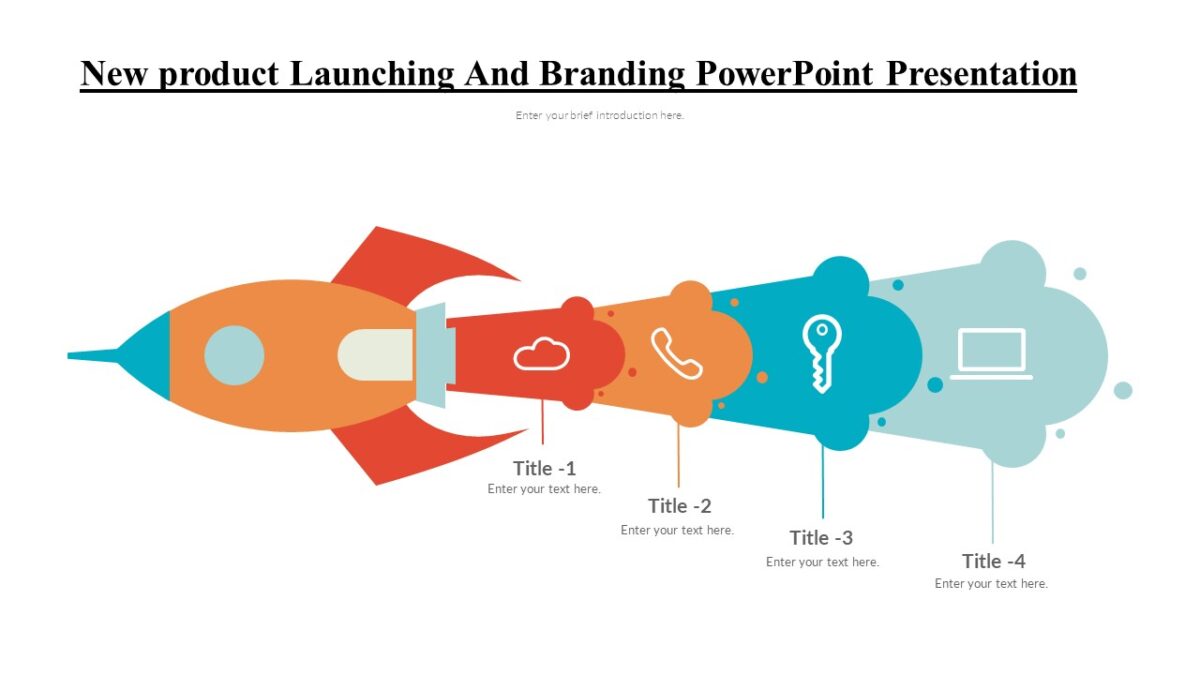 New product Launching And Branding PowerPoint Presentation

Enter your brief introduction here.

Title -1
Enter your text here.

Title -2
Enter your text here.

Title -3
Enter your text here.

Title -4
Enter your text here.